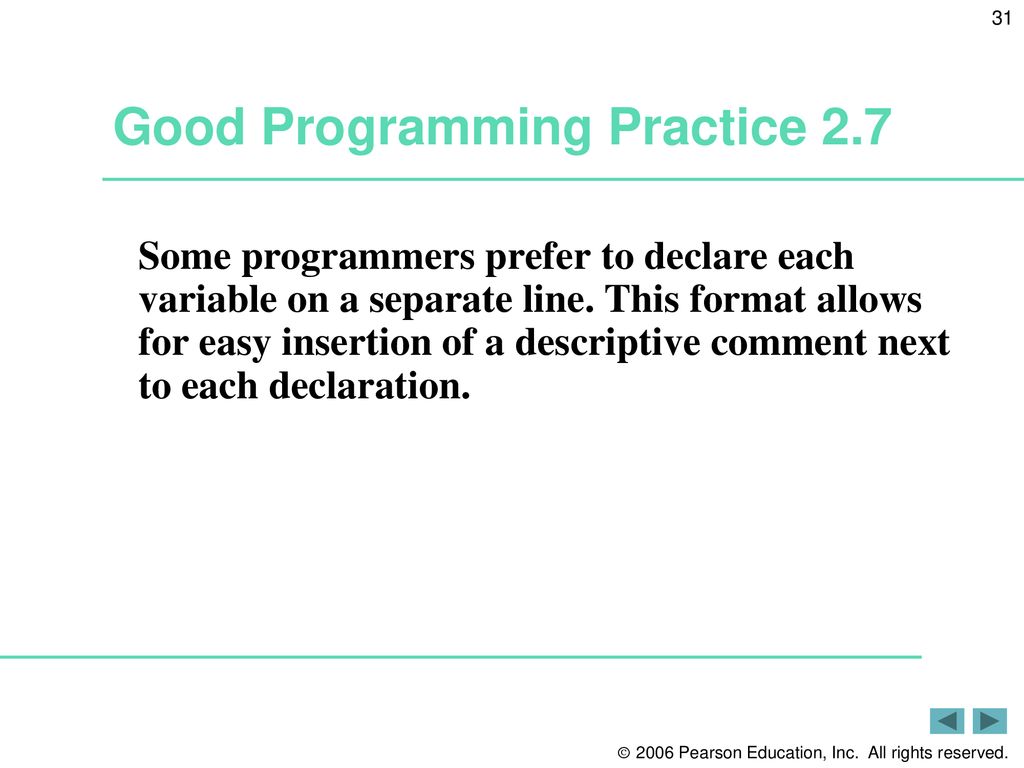 31

Good Programming Practice 2.7

Some programmers prefer to declare each variable on a separate line. This format allows for easy insertion of a descriptive comment next to each declaration.

© 2006 Pearson Education, Inc. All rights reserved.